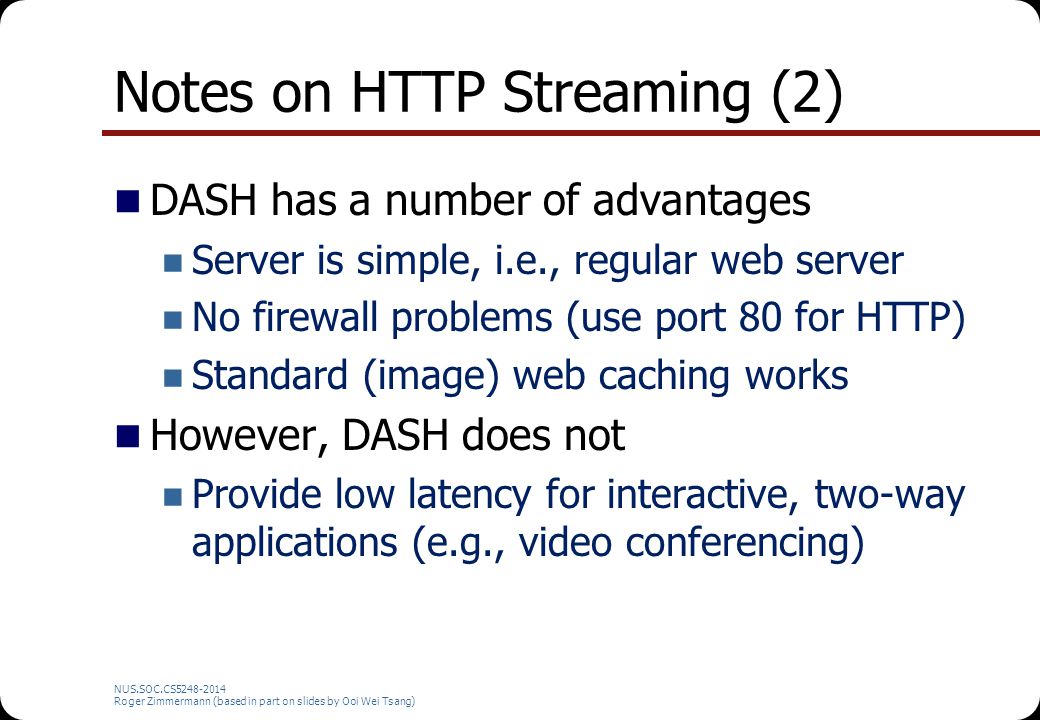 Notes on HTTP Streaming (2)

DASH has a number of advantages

Server is simple, i.e., regular web server

No firewall problems (use port 80 for HTTP)

Standard (image) web caching works

However, DASH does not

Provide low latency for interactive, two-way applications (e.g., video conferencing)

NUS.SOC.CS5248-2014
Roger Zimmermann (based in part on slides by Ooi Wei Tsang)